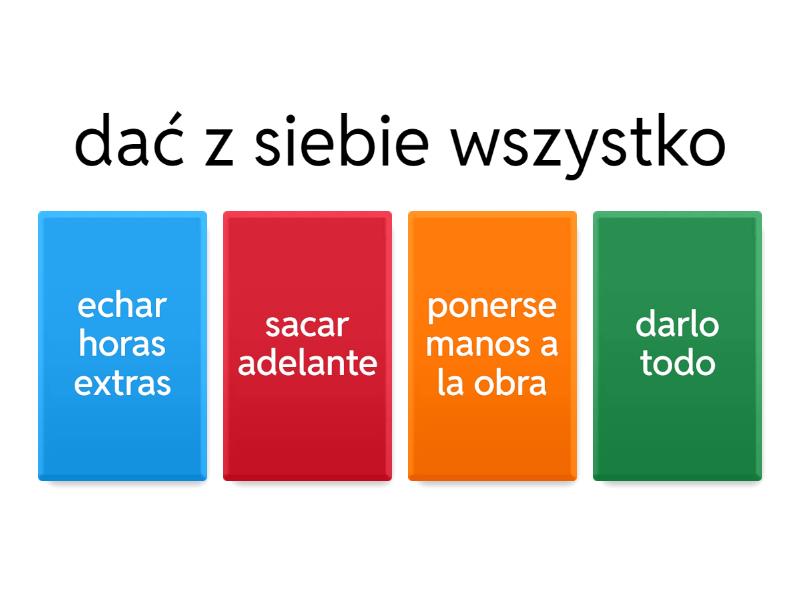 dać z siebie wszystko

echar horas extras

sacar adelante

ponerse manos a la obra

darlo todo